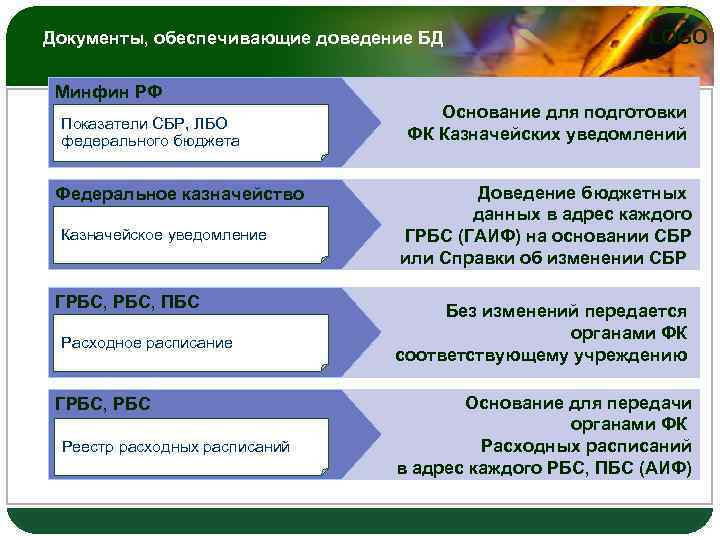 Документы, обеспечивающие доведение БД

LOGO

Минфин РФ

Показатели СБР, ЛБО федерального бюджета

Основание для подготовки ФК Казначейских уведомлений

Федеральное казначейство

Казначейское уведомление

Доведение бюджетных данных в адрес каждого ГРБС (ГАИФ) на основании СБР или Справки об изменении СБР

ГРБС, РБС, ПБС

Расходное расписание

Без изменений передается органами ФК соответствующему учреждению

ГРБС, РБС

Реестр расходных расписаний

Основание для передачи органами ФК Расходных расписаний в адрес каждого РБС, ПБС (АИФ)